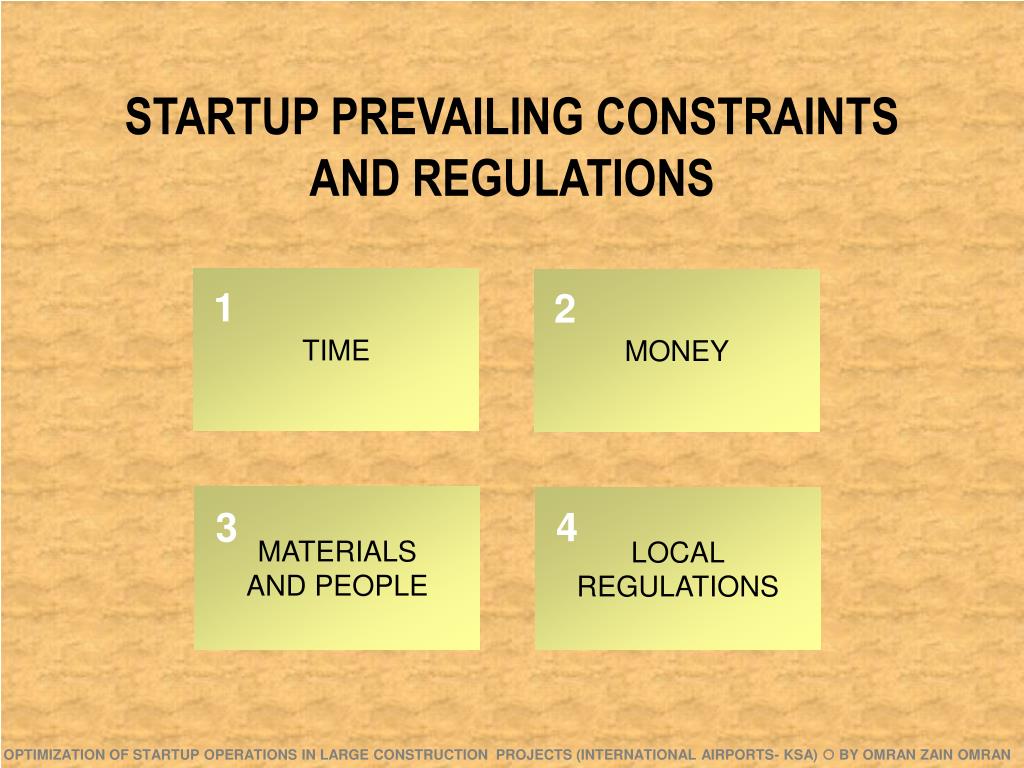 STARTUP PREVAILING CONSTRAINTS AND REGULATIONS

1
TIME

2
MONEY

3
MATERIALS AND PEOPLE

4
LOCAL REGULATIONS

OPTIMIZATION OF STARTUP OPERATIONS IN LARGE CONSTRUCTION PROJECTS (INTERNATIONAL AIRPORTS- KSA) ○ BY OMRAN ZAIN OMRAN